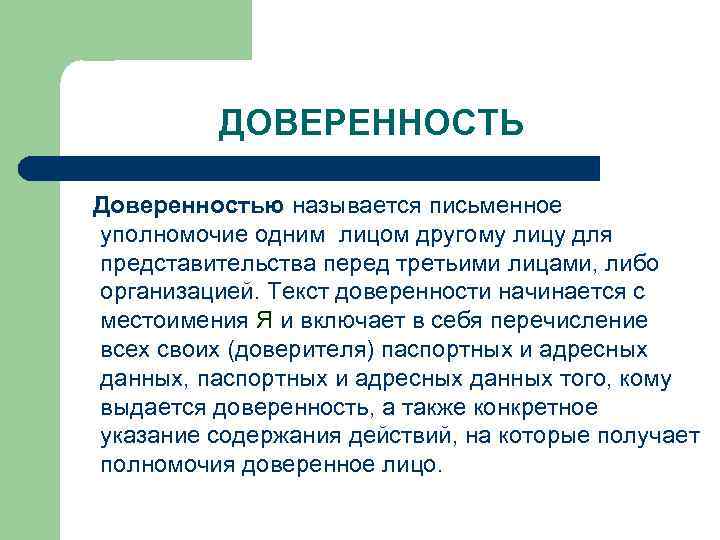 ДОВЕРЕННОСТЬ

Доверенностью называется письменное уполномочие одним лицом другому лицу для представительства перед третьими лицами, либо организацией. Текст доверенности начинается с местоимения Я и включает в себя перечисление всех своих (доверителя) паспортных и адресных данных, паспортных и адресных данных того, кому выдается доверенность, а также конкретное указание содержания действий, на которые получает полномочия доверенное лицо.